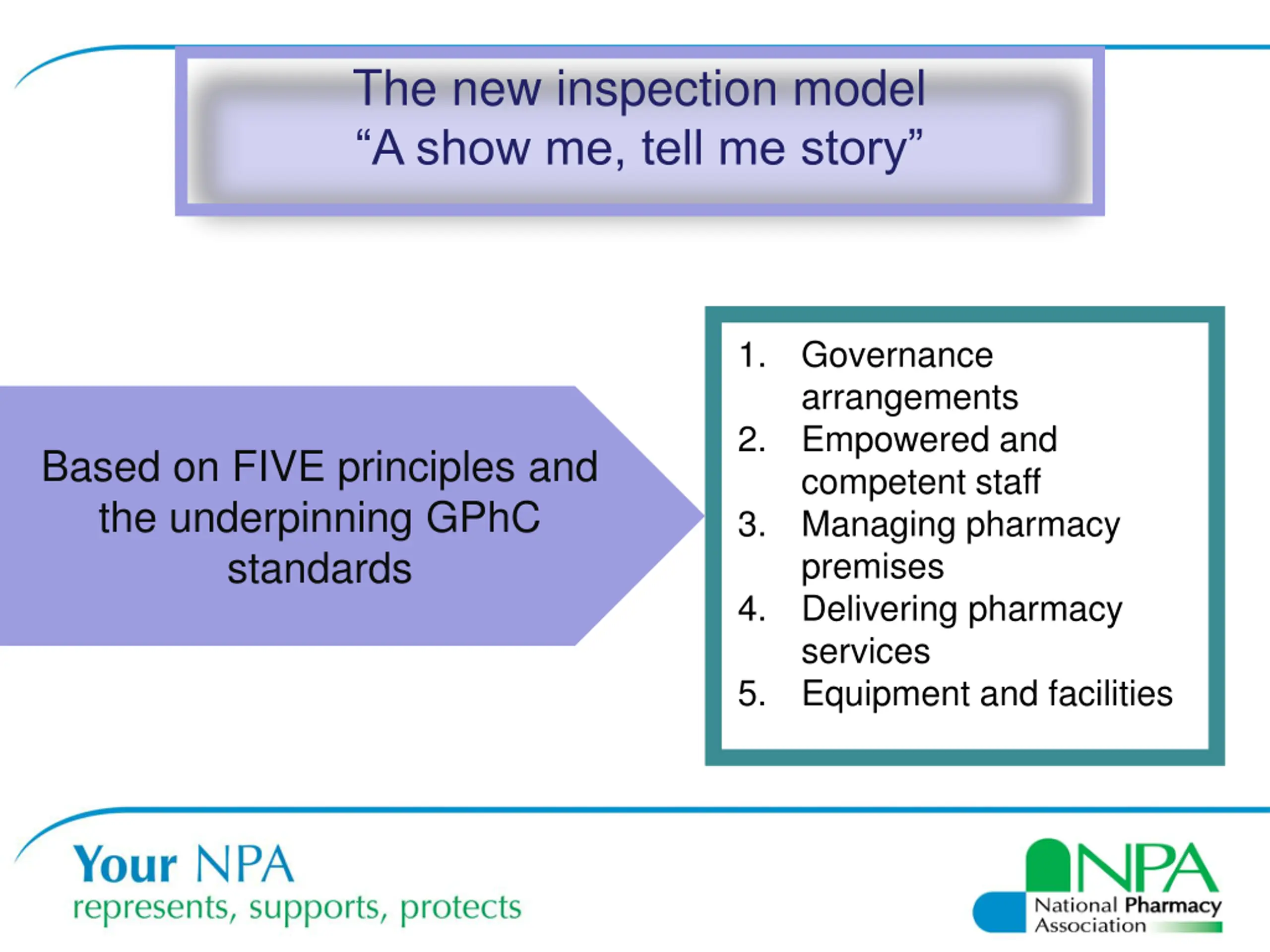 The new inspection model
“A show me, tell me story”

Based on FIVE principles and the underpinning GPhC standards

1. Governance arrangements
2. Empowered and competent staff
3. Managing pharmacy premises
4. Delivering pharmacy services
5. Equipment and facilities

Your NPA
represents, supports, protects

NPA
National Pharmacy Association